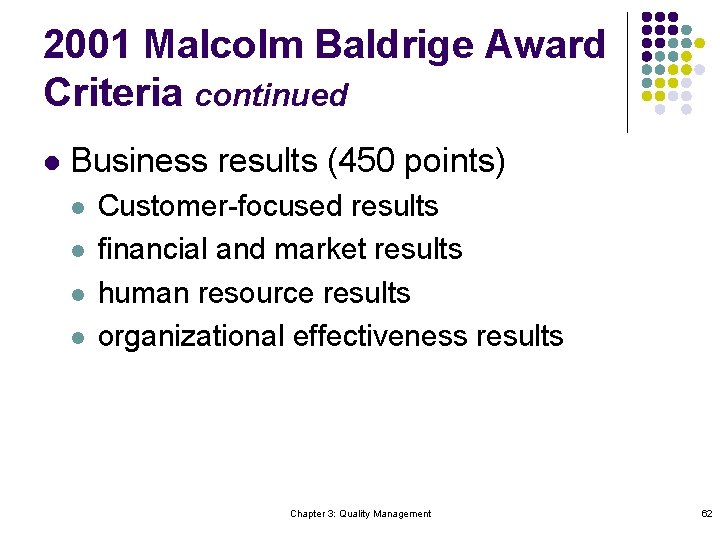 2001 Malcolm Baldrige Award Criteria continued

• Business results (450 points)
• Customer-focused results
• financial and market results
• human resource results
• organizational effectiveness results

Chapter 3: Quality Management

62